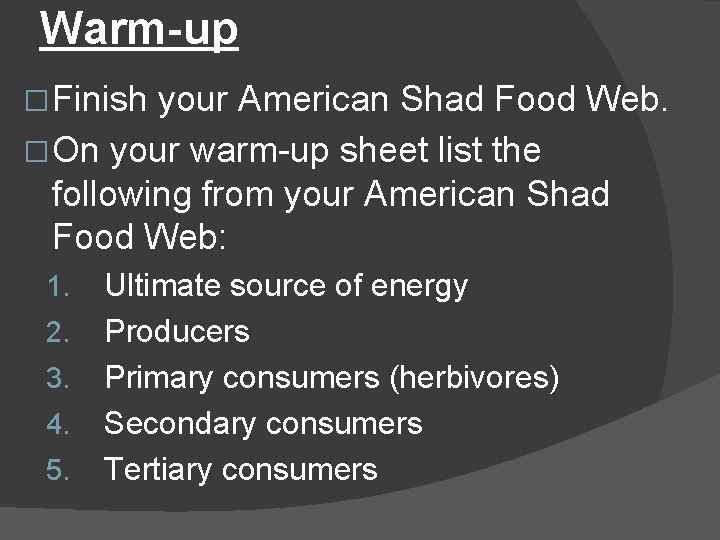 Warm-up

□ Finish your American Shad Food Web.

□ On your warm-up sheet list the following from your American Shad Food Web:

1. Ultimate source of energy
2. Producers
3. Primary consumers (herbivores)
4. Secondary consumers
5. Tertiary consumers